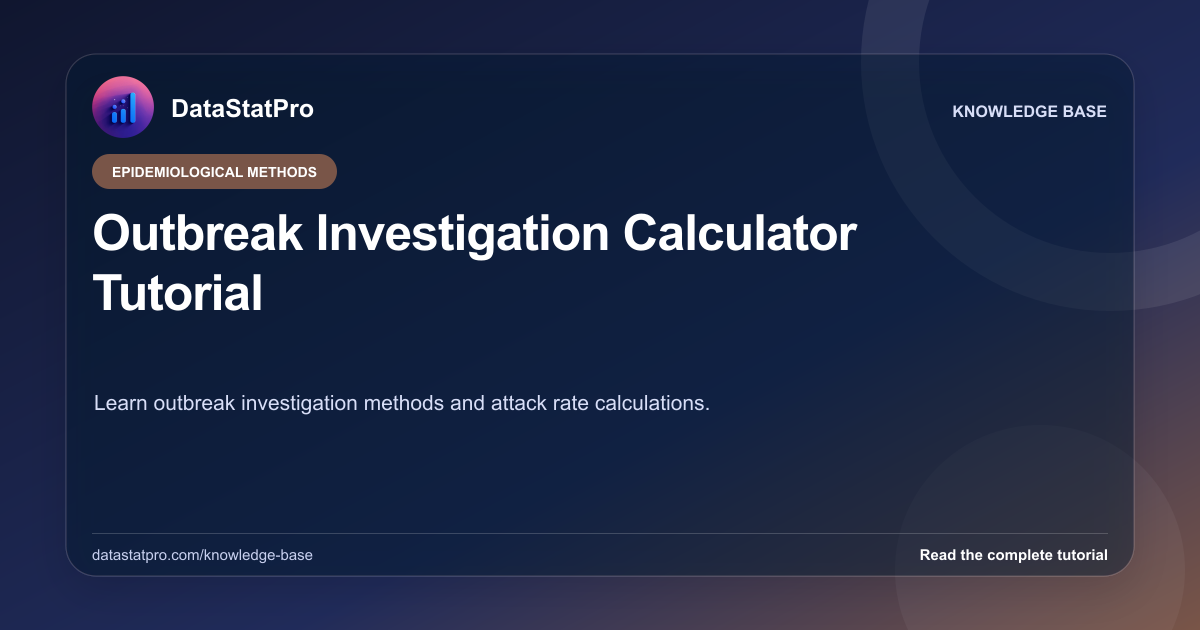 DataStatPro

KNOWLEDGE BASE

EPIDEMIOLOGICAL METHODS

Outbreak Investigation Calculator Tutorial

Learn outbreak investigation methods and attack rate calculations.

datastatpro.com/knowledge-base

Read the complete tutorial